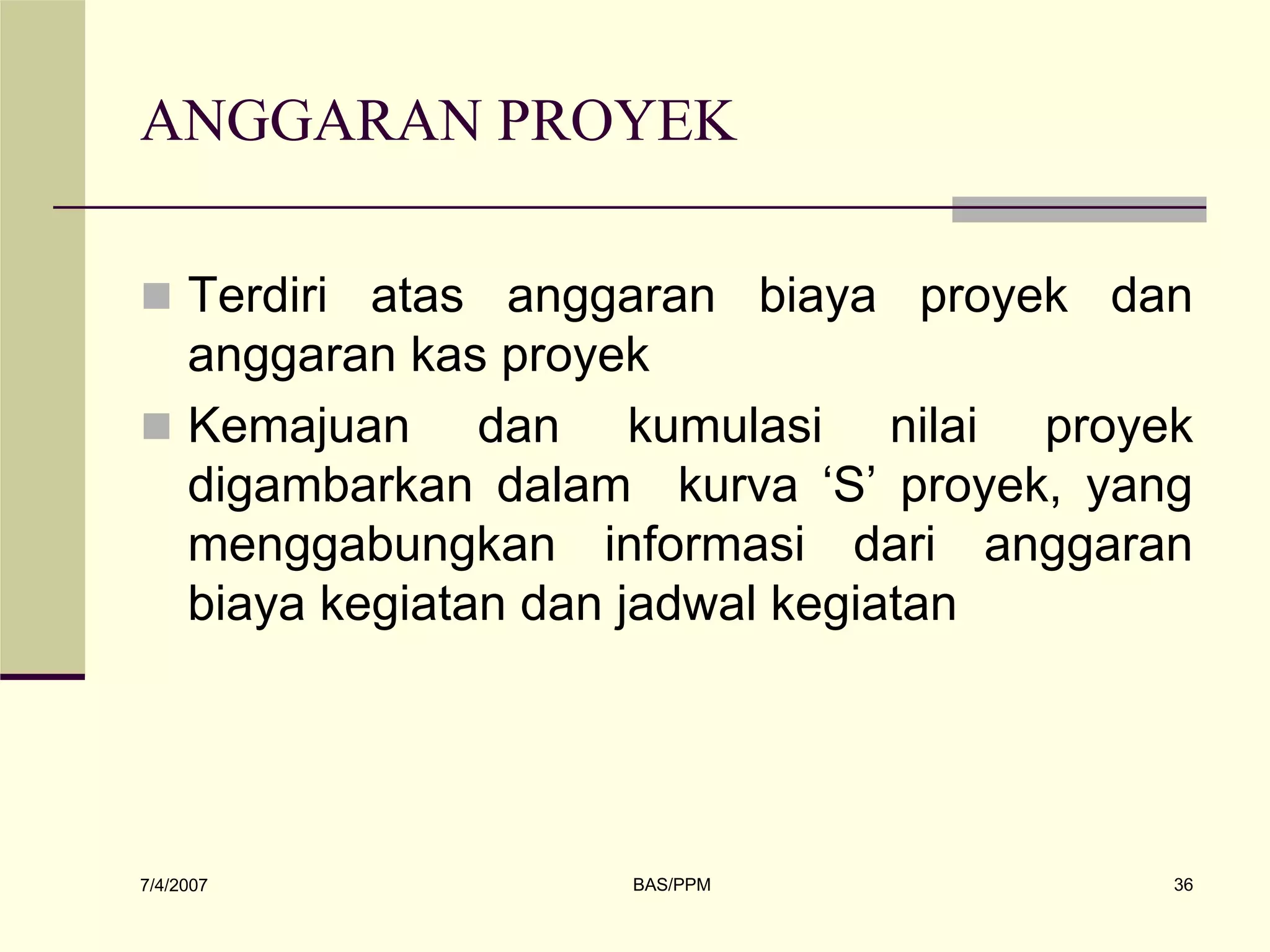 ANGGARAN PROYEK

Terdiri atas anggaran biaya proyek dan anggaran kas proyek

Kemajuan dan kumulasi nilai proyek digambarkan dalam kurva ‘S’ proyek, yang menggabungkan informasi dari anggaran biaya kegiatan dan jadwal kegiatan

7/4/2007

BAS/PPM

36